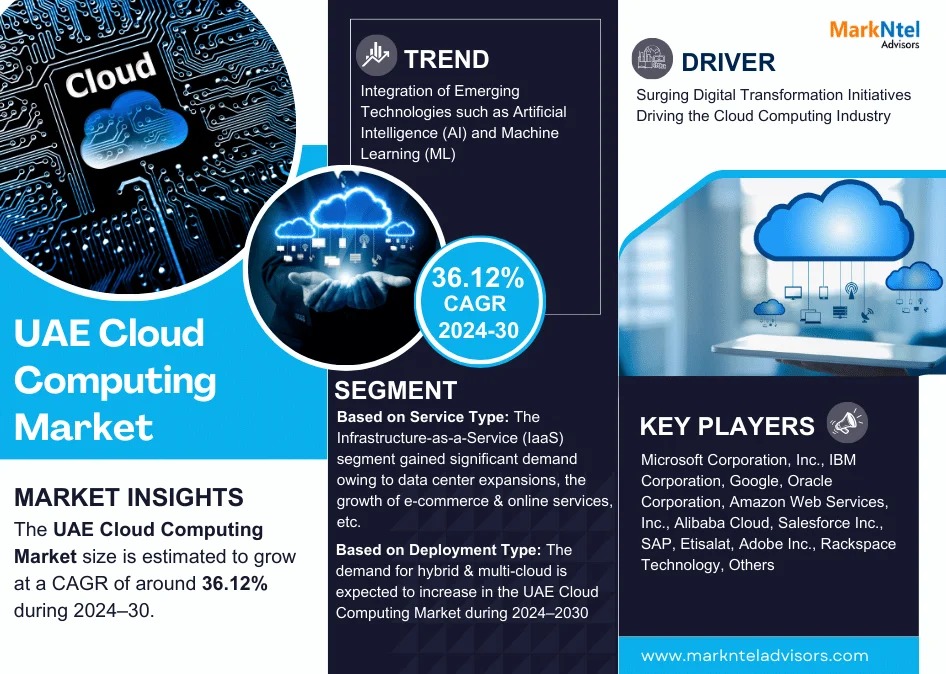 Cloud

UAE Cloud Computing Market

MARKET INSIGHTS
The UAE Cloud Computing Market size is estimated to grow at a CAGR of around 36.12% during 2024–30.

TREND
Integration of Emerging Technologies such as Artificial Intelligence (AI) and Machine Learning (ML)

36.12% CAGR 2024-30

SEGMENT
Based on Service Type: The Infrastructure-as-a-Service (IaaS) segment gained significant demand owing to data center expansions, the growth of e-commerce & online services, etc.

Based on Deployment Type: The demand for hybrid & multi-cloud is expected to increase in the UAE Cloud Computing Market during 2024–2030

MarkNtel Advisors

DRIVER
Surging Digital Transformation Initiatives Driving the Cloud Computing Industry

KEY PLAYERS
Microsoft Corporation, Inc., IBM Corporation, Google, Oracle Corporation, Amazon Web Services, Inc., Alibaba Cloud, Salesforce Inc., SAP, Etisalat, Adobe Inc., Rackspace Technology, Others

www.marknteladvisors.com